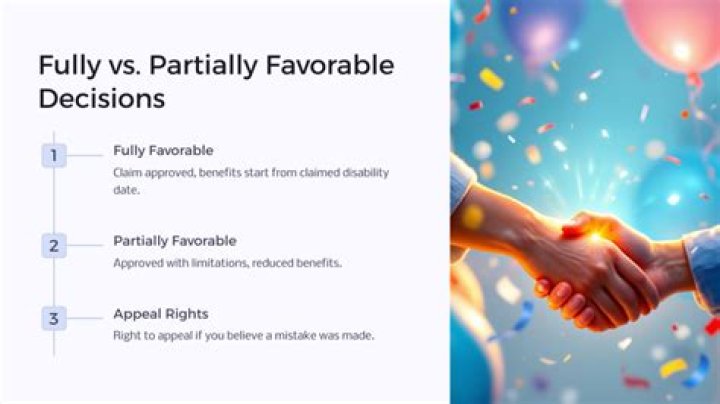 Fully vs. Partially Favorable Decisions

1

Fully Favorable

Claim approved, benefits start from claimed disability date.

2

Partially Favorable

Approved with limitations, reduced benefits.

3

Appeal Rights

Right to appeal if you believe a mistake was made.